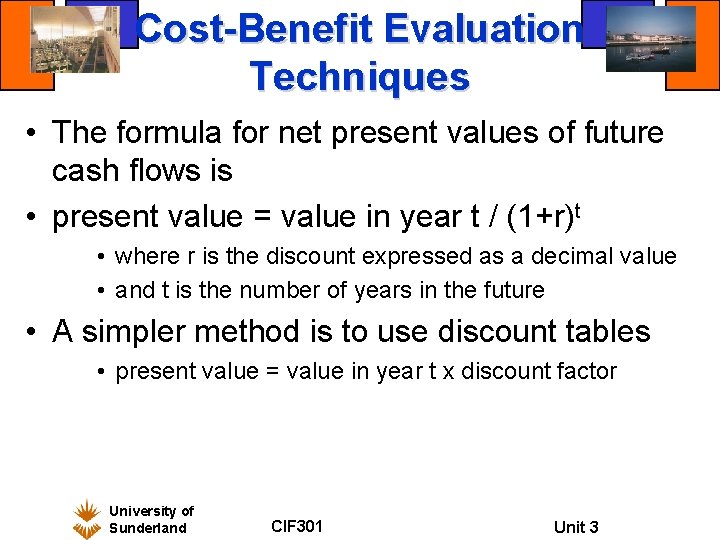 Cost-Benefit Evaluation Techniques

• The formula for net present values of future cash flows is

• present value = value in year t / $(1+r)^t$

• where r is the discount expressed as a decimal value

• and t is the number of years in the future

• A simpler method is to use discount tables

• present value = value in year t x discount factor

University of Sunderland

CIF301

Unit 3